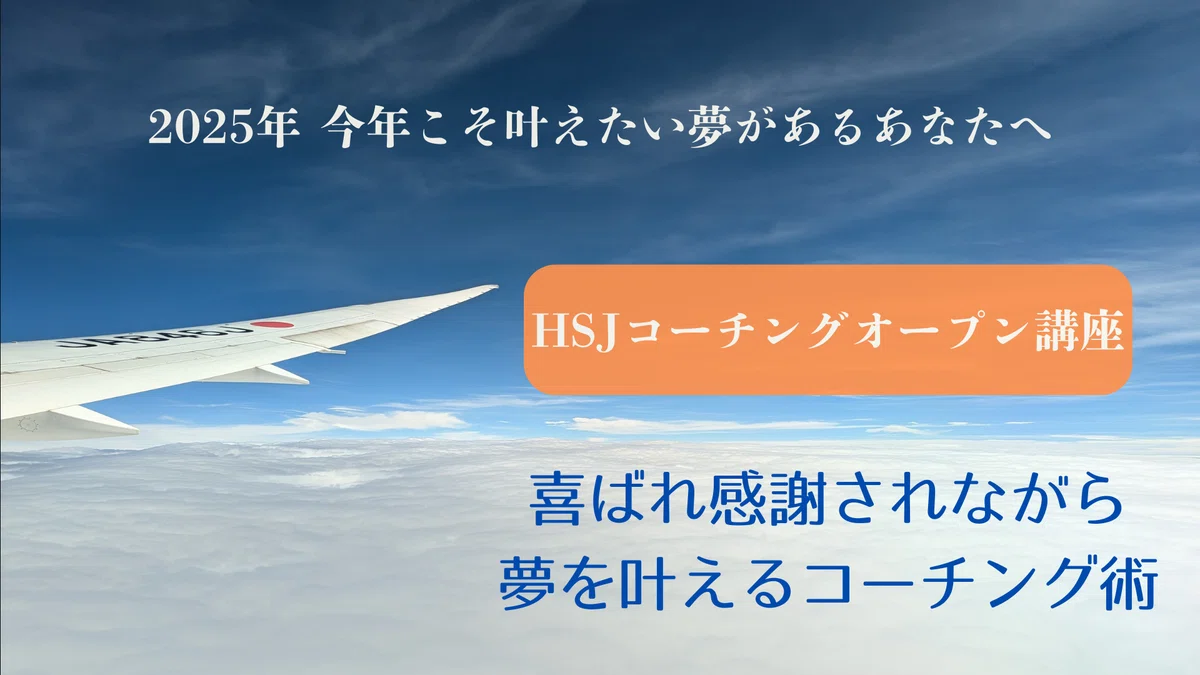 2025年 今年こそ叶えたい夢があるあなたへ

HSJコーチングオープン講座

喜ばれ感謝されながら
夢を叶えるコーチング術